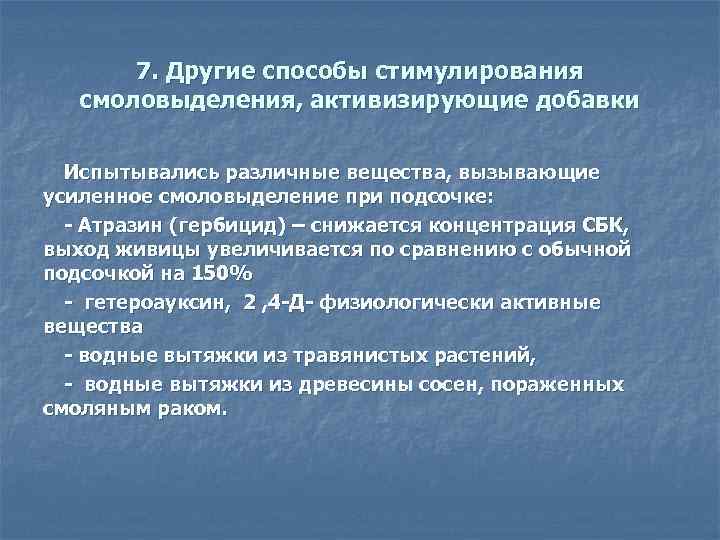 7. Другие способы стимулирования смоловыделения, активизирующие добавки

Испытывались различные вещества, вызывающие усиленное смоловыделение при подсочке:

- Атразин (гербицид) – снижается концентрация СБК, выход живицы увеличивается по сравнению с обычной подсочкой на 150%

- гетероауксин, 2 ,4-Д- физиологически активные вещества

- водные вытяжки из травянистых растений,

- водные вытяжки из древесины сосен, пораженных смоляным раком.